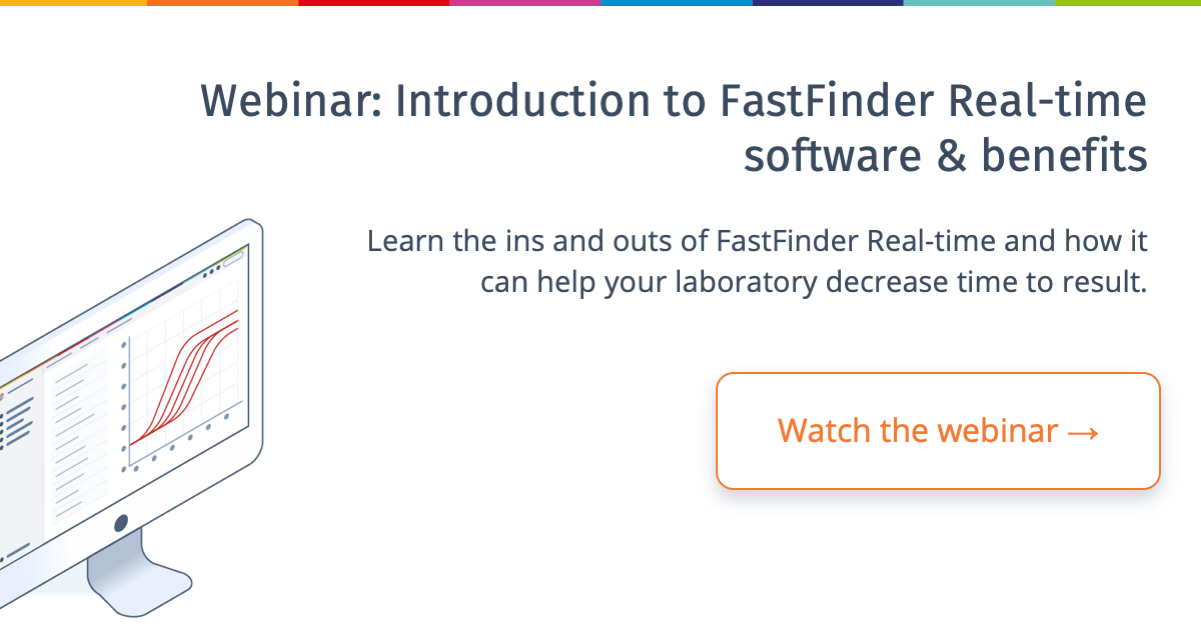 Webinar: Introduction to FastFinder Real-time software & benefits

Learn the ins and outs of FastFinder Real-time and how it can help your laboratory decrease time to result.

Watch the webinar →